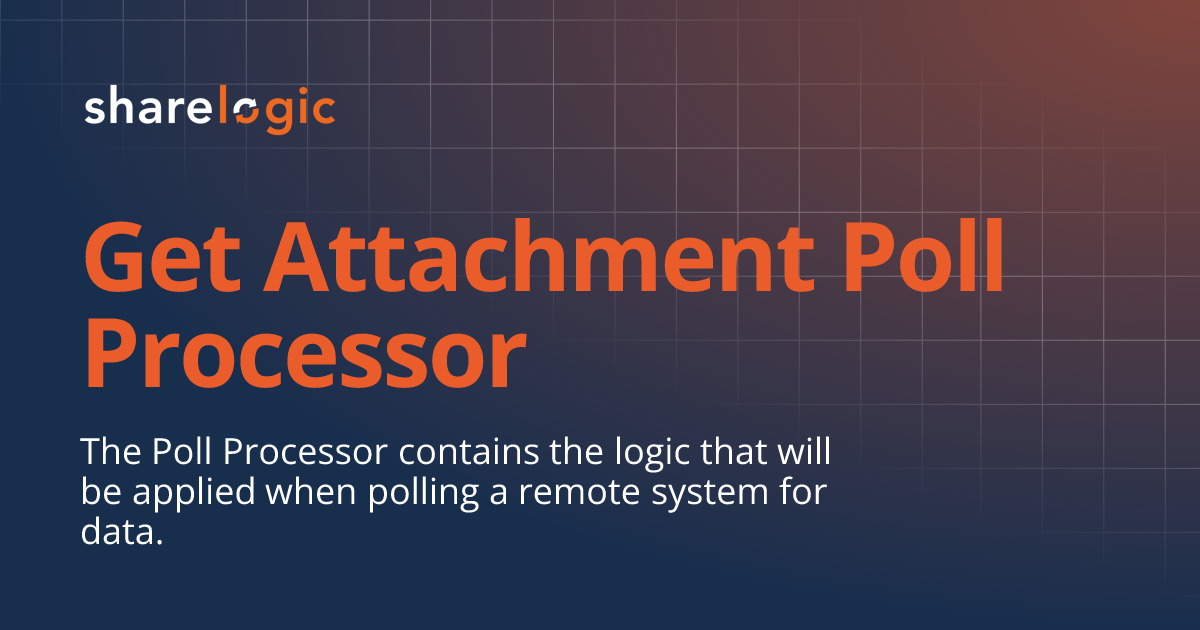 sharelogic

Get Attachment Poll Processor

The Poll Processor contains the logic that will be applied when polling a remote system for data.